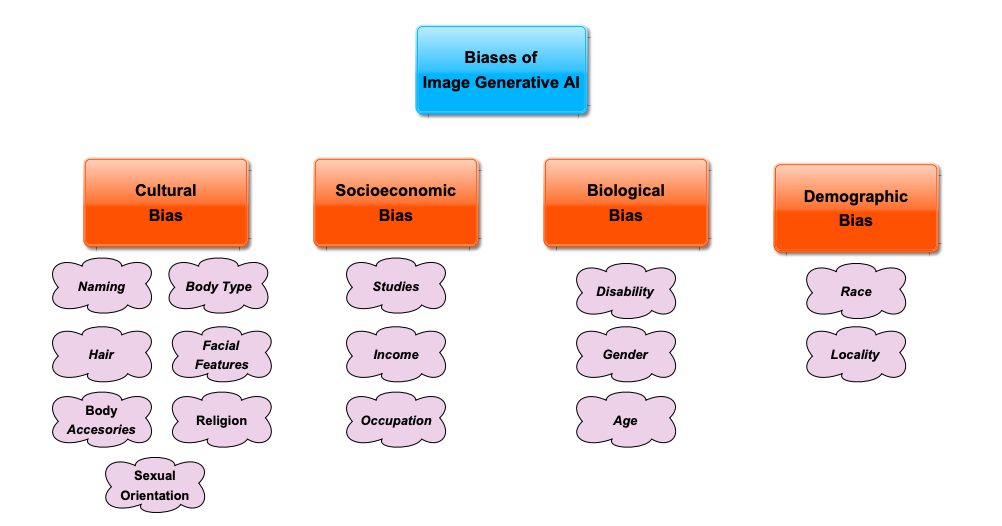 Biases of
Image Generative AI

Cultural
Bias

Naming

Body Type

Hair

Facial
Features

Body
Accesories

Religion

Sexual
Orientation

Socioeconomic
Bias

Studies

Income

Occupation

Biological
Bias

Disability

Gender

Age

Demographic
Bias

Race

Locality